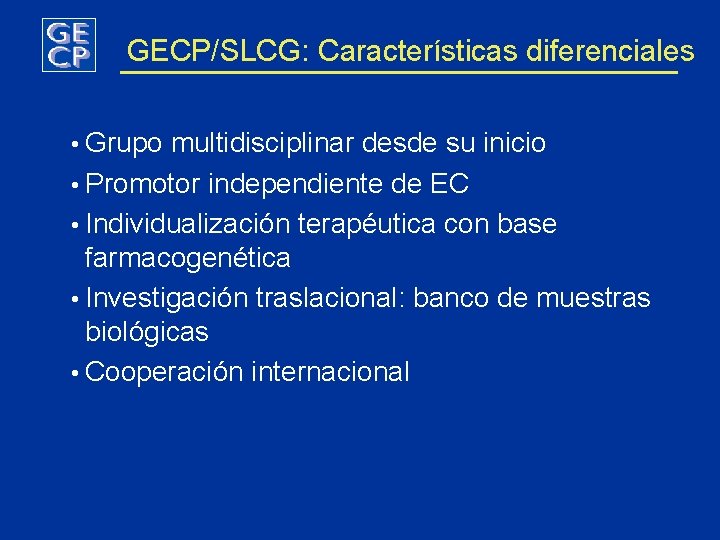 GE
CP

GECP/SLCG: Características diferenciales

• Grupo multidisciplinar desde su inicio
• Promotor independiente de EC
• Individualización terapéutica con base farmacogenética
• Investigación traslacional: banco de muestras biológicas
• Cooperación internacional